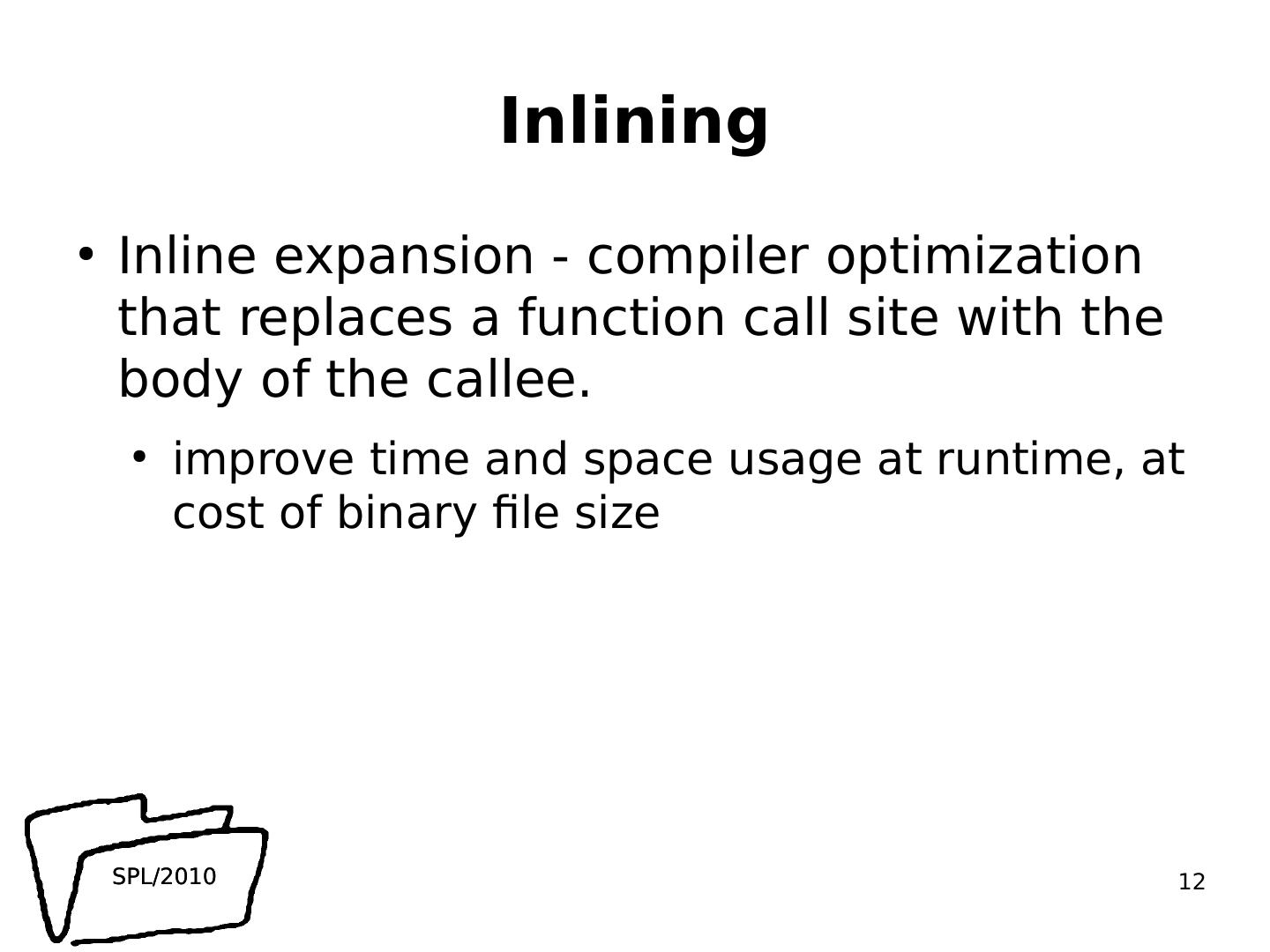 Inlining

• Inline expansion - compiler optimization that replaces a function call site with the body of the callee.

• improve time and space usage at runtime, at cost of binary file size

SPL/2010

12